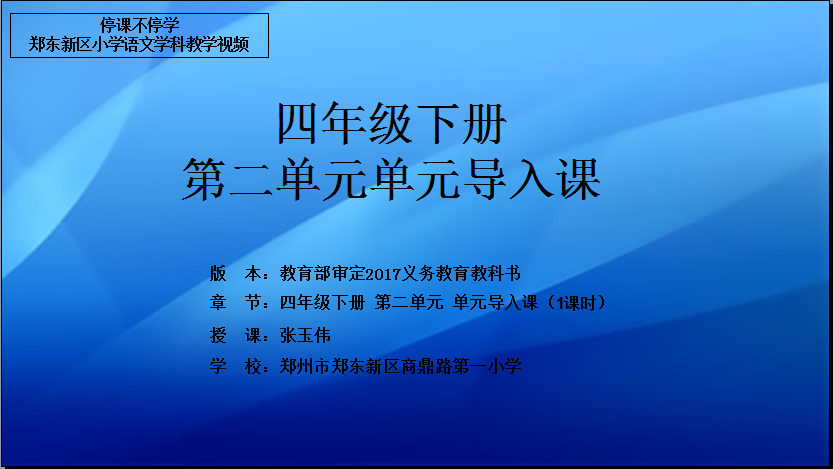 停课不停学
郑东新区小学语文学科教学视频

四年级下册
第二单元单元导入课

版　本：教育部审定2017义务教育教科书
章　节：四年级下册 第二单元 单元导入课（1课时）
授　课：张玉伟
学　校：郑州市郑东新区商鼎路第一小学